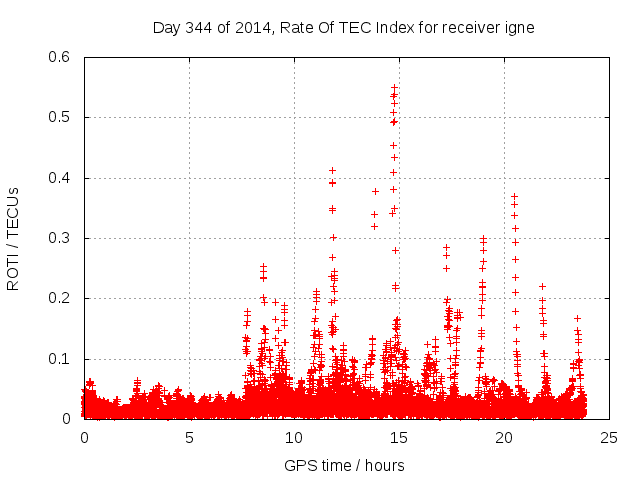 Day 344 of 2014, Rate Of TEC Index for receiver igne

ROTI / TECUs

0.6
0.5
0.4
0.3
0.2
0.1
0

0
5
10
15
20
25

GPS time / hours